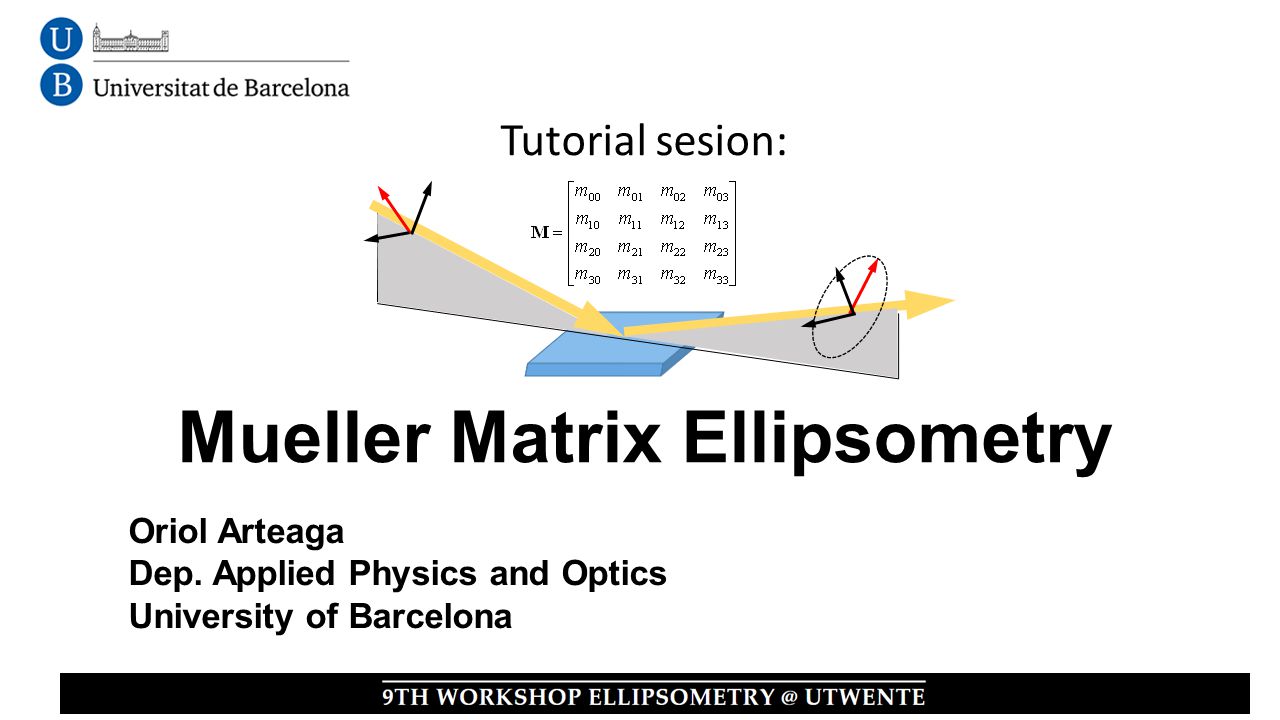 U
B
Universitat de Barcelona

Tutorial sesion:

$\mathbf{M} = \begin{bmatrix} m_{00} & m_{01} & m_{02} & m_{03} \\ m_{10} & m_{11} & m_{12} & m_{13} \\ m_{20} & m_{21} & m_{22} & m_{23} \\ m_{30} & m_{31} & m_{32} & m_{33} \end{bmatrix}$

Mueller Matrix Ellipsometry

Oriol Arteaga
Dep. Applied Physics and Optics
University of Barcelona

9TH WORKSHOP ELLIPSOMETRY @ UTWENTE